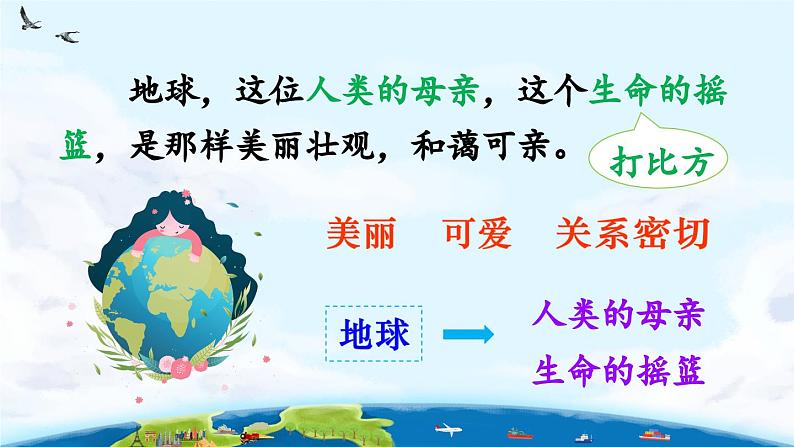 地球，这位人类的母亲，这个生命的摇篮，是那样美丽壮观，和蔼可亲。

打比方

美丽　可爱　关系密切

地球

人类的母亲
生命的摇篮